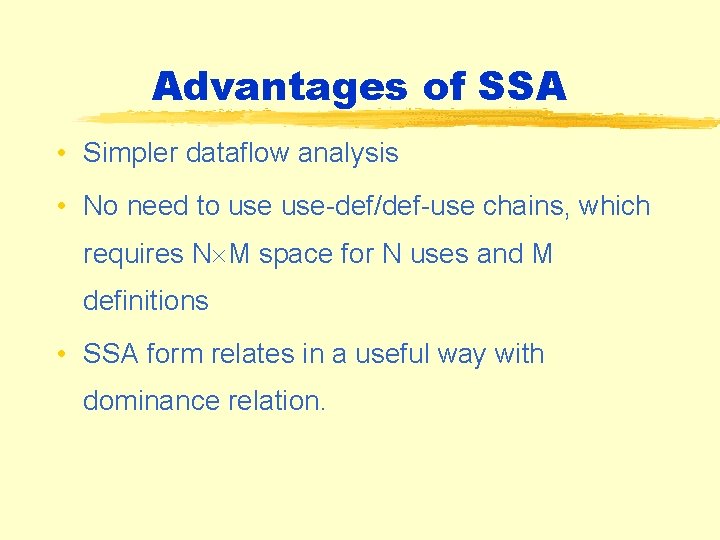 Advantages of SSA

• Simpler dataflow analysis

• No need to use use-def/def-use chains, which requires N$\times$M space for N uses and M definitions

• SSA form relates in a useful way with dominance relation.